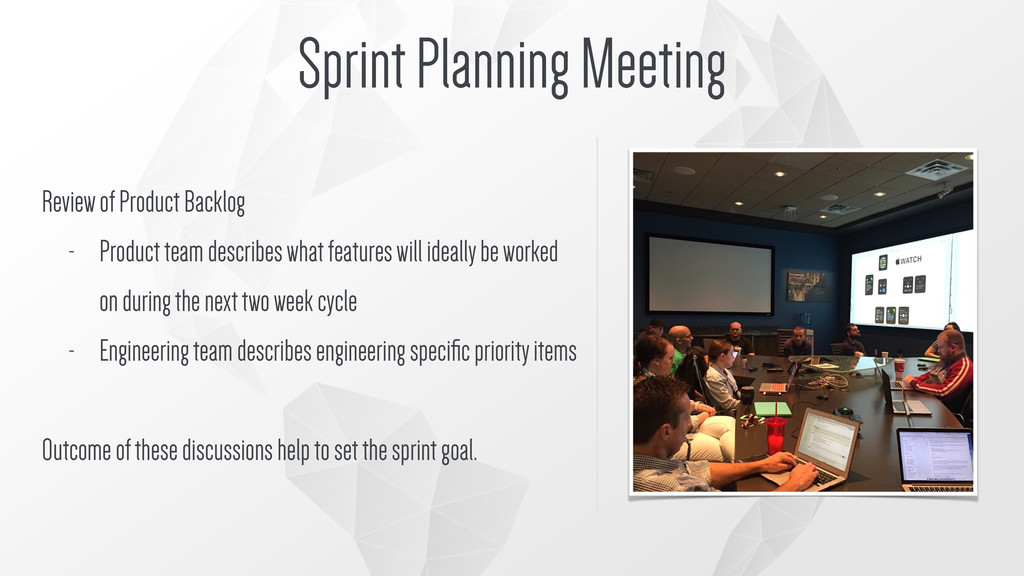 Sprint Planning Meeting

Review of Product Backlog

- Product team describes what features will ideally be worked on during the next two week cycle
- Engineering team describes engineering specific priority items

Outcome of these discussions help to set the sprint goal.

WATCH